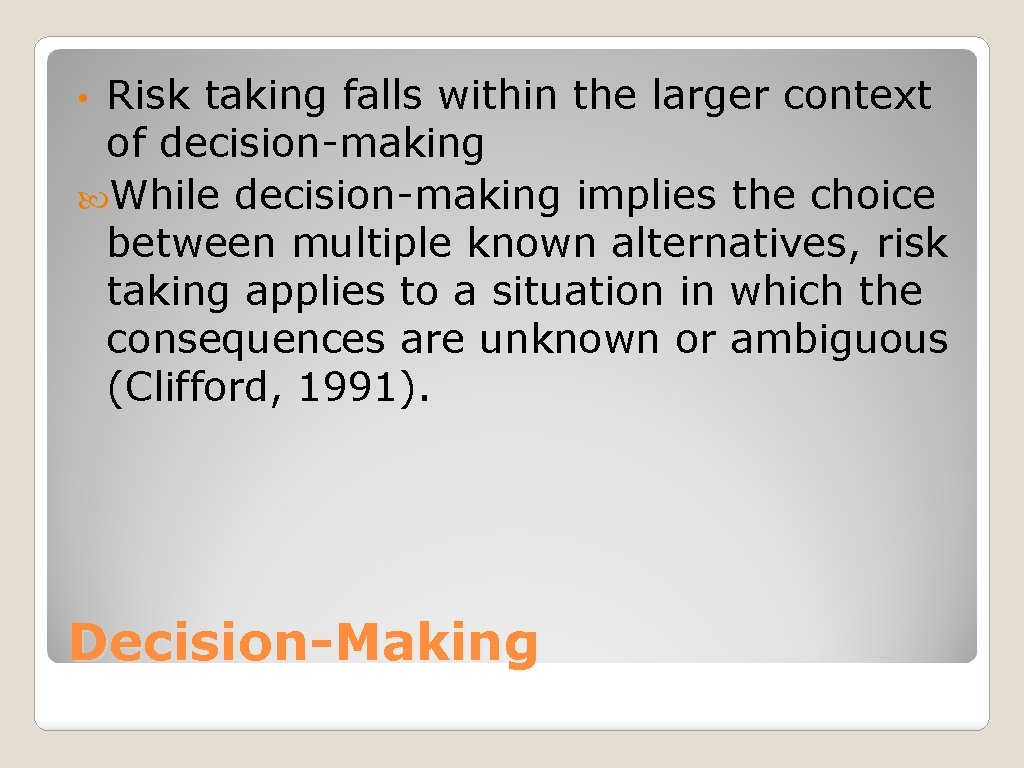 • Risk taking falls within the larger context of decision-making

While decision-making implies the choice between multiple known alternatives, risk taking applies to a situation in which the consequences are unknown or ambiguous (Clifford, 1991).

Decision-Making